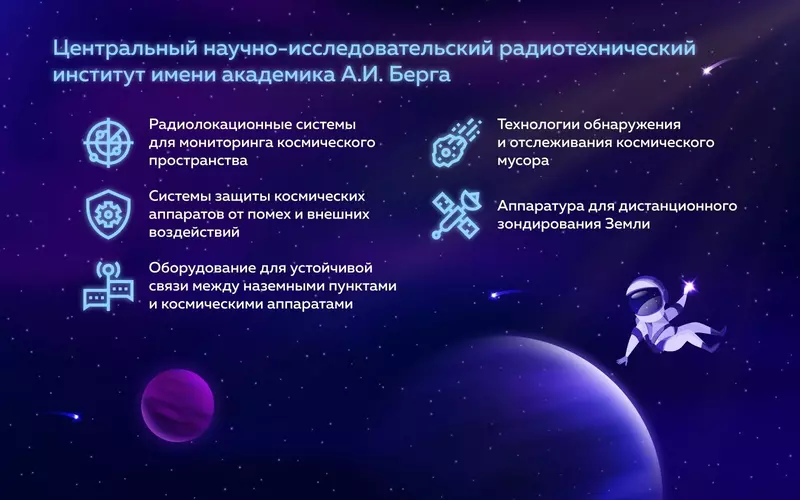 Центральный научно-исследовательский радиотехнический институт имени академика А.И. Берга

Радиолокационные системы для мониторинга космического пространства

Системы защиты космических аппаратов от помех и внешних воздействий

Оборудование для устойчивой связи между наземными пунктами и космическими аппаратами

Технологии обнаружения и отслеживания космического мусора

Аппаратура для дистанционного зондирования Земли